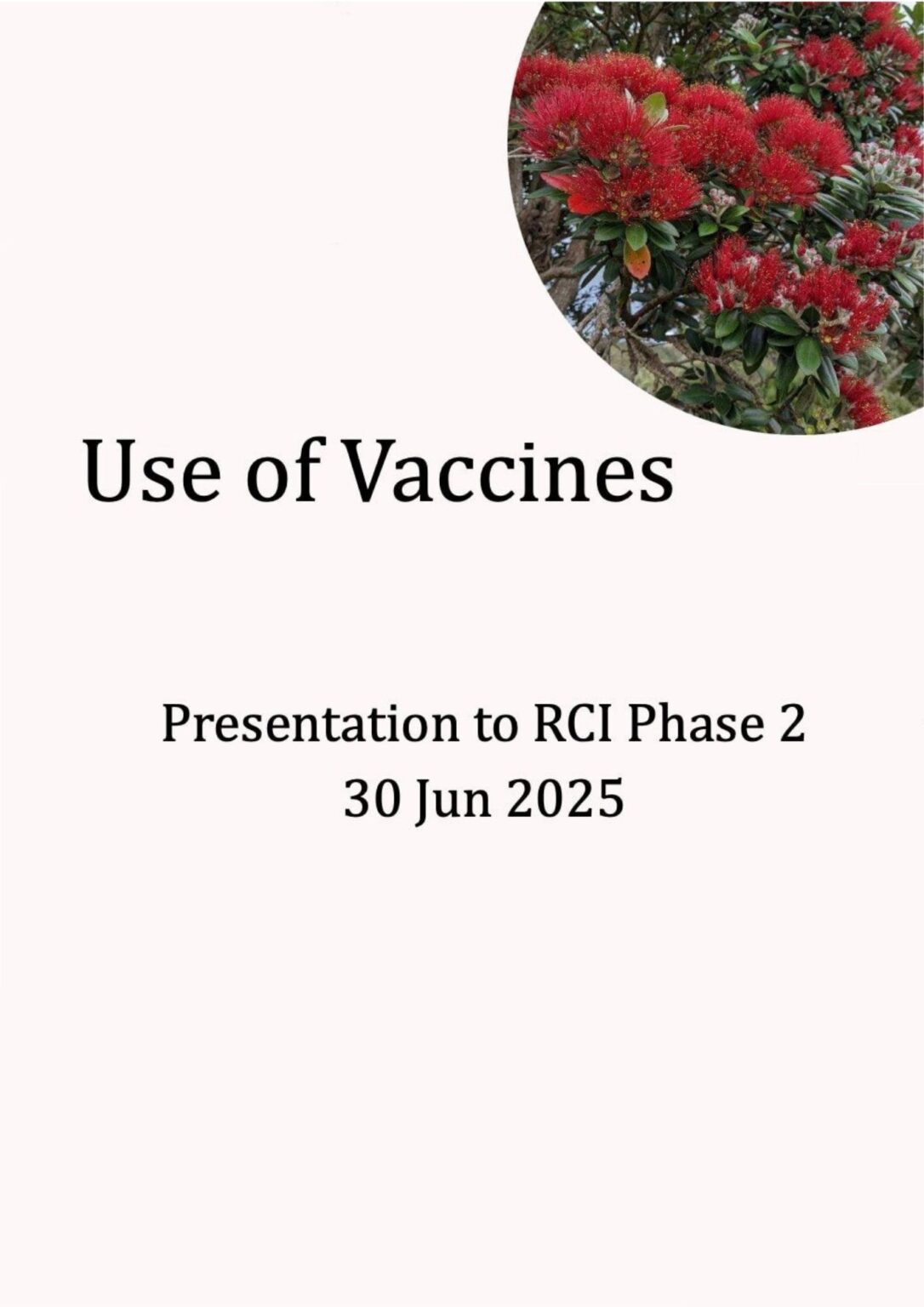 Use of Vaccines

Presentation to RCI Phase 2
30 Jun 2025